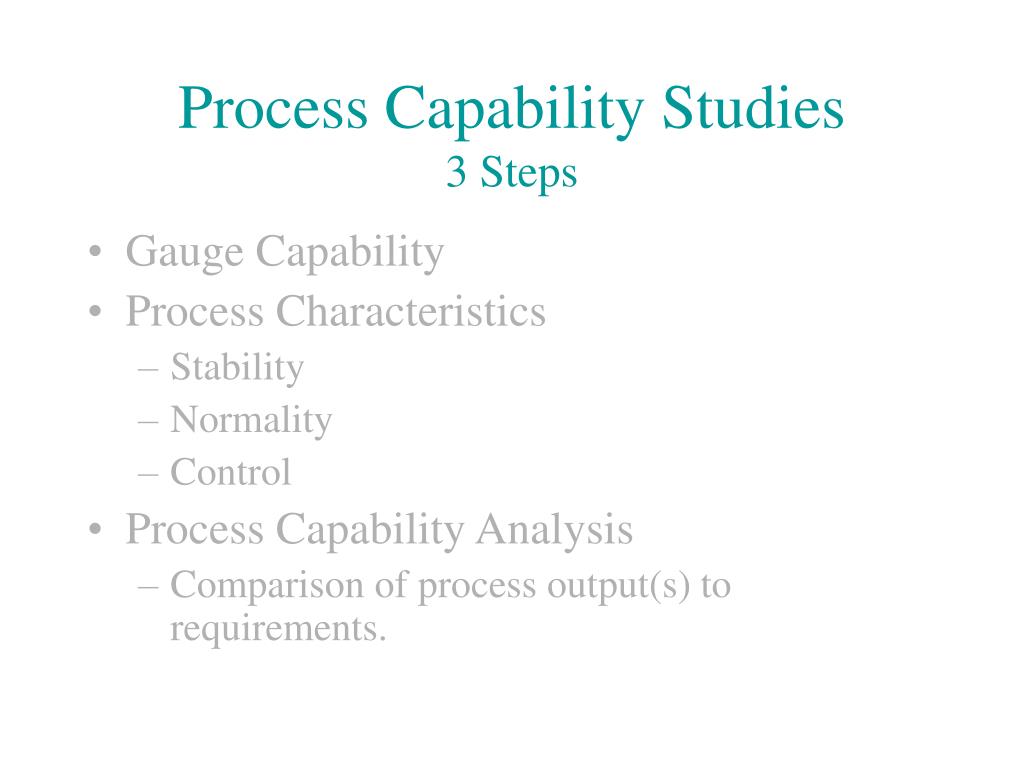 Process Capability Studies
3 Steps

• Gauge Capability
• Process Characteristics
– Stability
– Normality
– Control
• Process Capability Analysis
– Comparison of process output(s) to requirements.